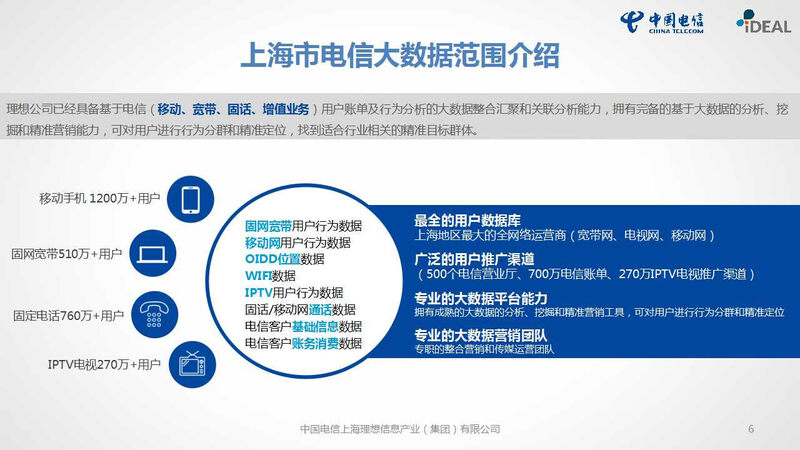 中国电信
CHINA TELECOM
iDEAL

上海市电信大数据范围介绍

理想公司已经具备基于电信（移动、宽带、固话、增值业务）用户账单及行为分析的大数据整合汇聚和关联分析能力，拥有完备的基于大数据的分析、挖掘和精准营销能力，可对用户进行行为分群和精准定位，找到适合行业相关的精准目标群体。

移动手机 1200万+用户

固网宽带510万+用户

固定电话760万+用户

IPTV电视270万+用户

固网宽带用户行为数据
移动网用户行为数据
OIDD位置数据
WIFI数据
IPTV用户行为数据
固话/移动网通话数据
电信客户基础信息数据
电信客户账务消费数据

最全的用户数据库
上海地区最大的全网络运营商（宽带网、电视网、移动网）

广泛的用户推广渠道
（500个电信营业厅、700万电信账单、270万IPTV电视推广渠道）

专业的大数据平台能力
拥有成熟的大数据的分析、挖掘和精准营销工具，可对用户进行行为分群和精准定位

专业的大数据营销团队
专职的整合营销和传媒运营团队

中国电信上海理想信息产业（集团）有限公司

6